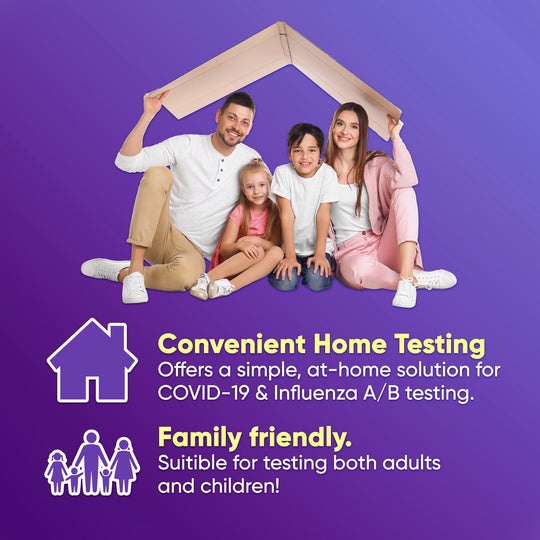 Convenient Home Testing
Offers a simple, at-home solution for COVID-19 & Influenza A/B testing.

Family friendly.
Suitible for testing both adults and children!